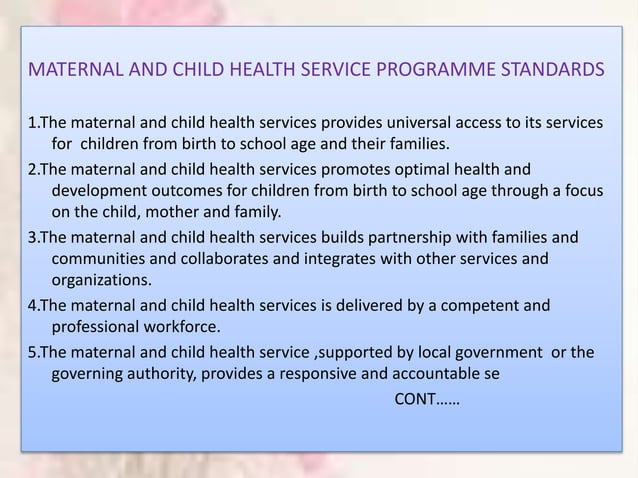 MATERNAL AND CHILD HEALTH SERVICE PROGRAMME STANDARDS

1.The maternal and child health services provides universal access to its services for children from birth to school age and their families.

2.The maternal and child health services promotes optimal health and development outcomes for children from birth to school age through a focus on the child, mother and family.

3.The maternal and child health services builds partnership with families and communities and collaborates and integrates with other services and organizations.

4.The maternal and child health services is delivered by a competent and professional workforce.

5.The maternal and child health service ,supported by local government or the governing authority, provides a responsive and accountable se

CONT……